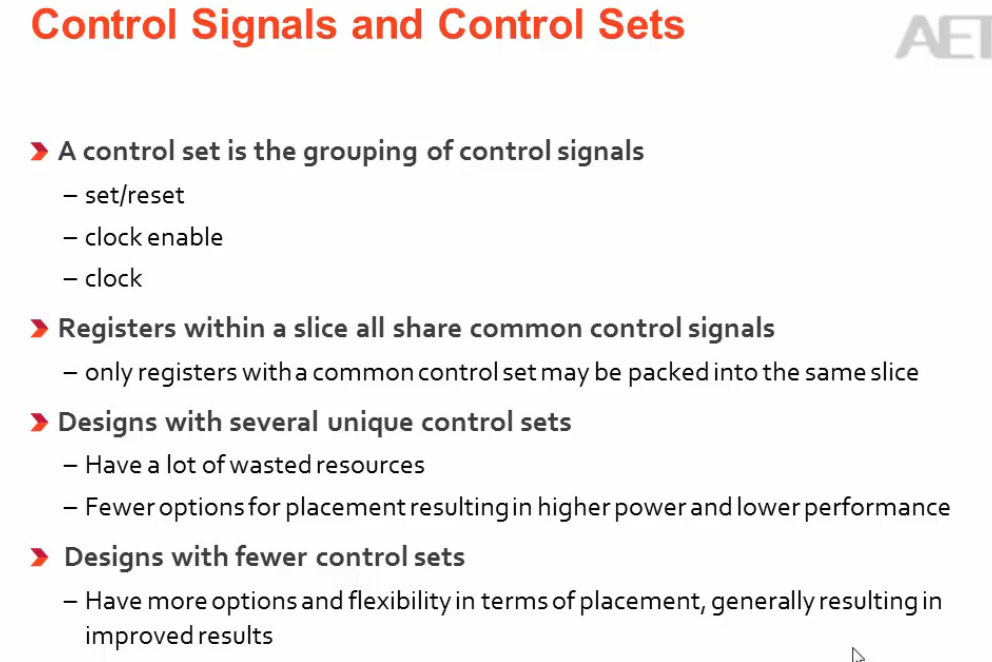 Control Signals and Control Sets

AET

A control set is the grouping of control signals
– set/reset
– clock enable
– clock

Registers within a slice all share common control signals
– only registers with a common control set may be packed into the same slice

Designs with several unique control sets
– Have a lot of wasted resources
– Fewer options for placement resulting in higher power and lower performance

Designs with fewer control sets
– Have more options and flexibility in terms of placement, generally resulting in improved results